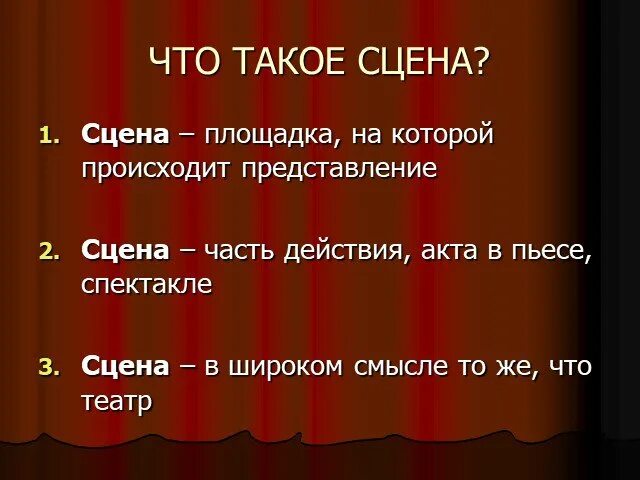 ЧТО ТАКОЕ СЦЕНА?

1. Сцена – площадка, на которой происходит представление

2. Сцена – часть действия, акта в пьесе, спектакле

3. Сцена – в широком смысле то же, что театр